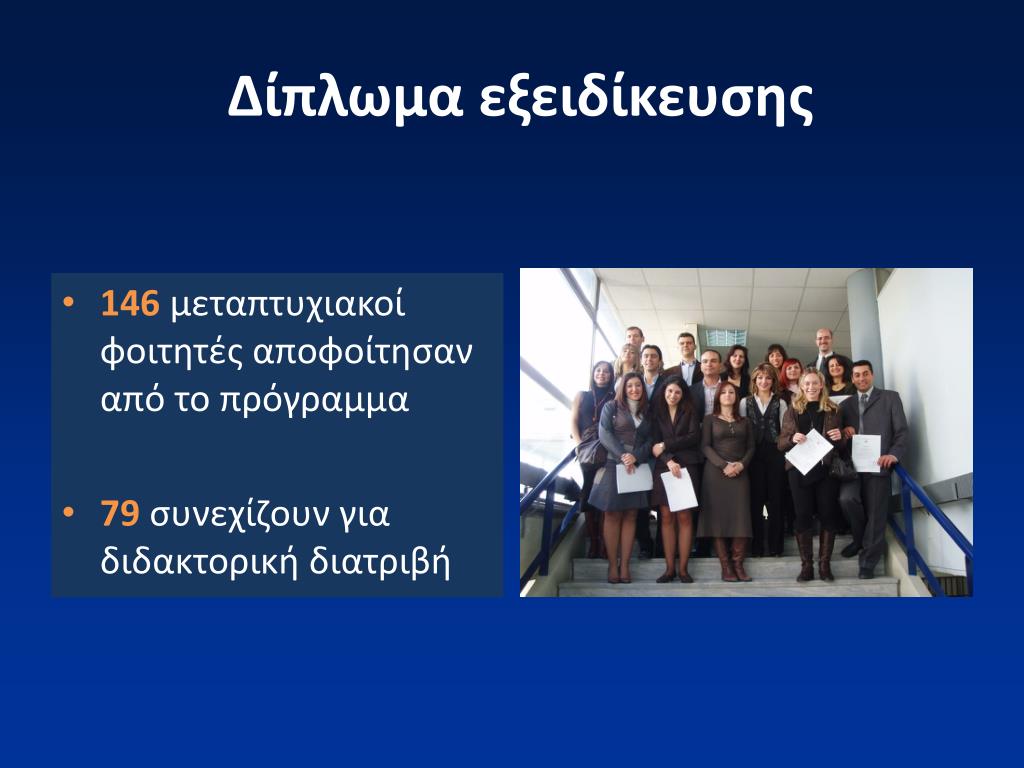 Δίπλωμα εξειδίκευσης

• 146 μεταπτυχιακοί φοιτητές αποφοίτησαν από το πρόγραμμα

• 79 συνεχίζουν για διδακτορική διατριβή